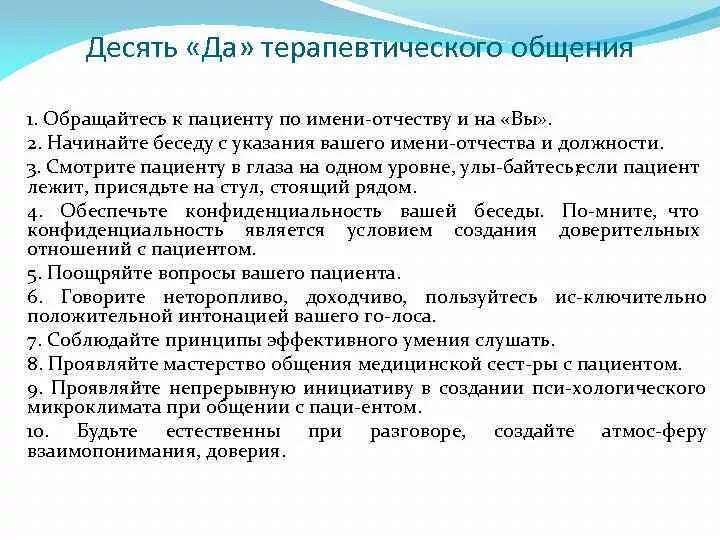 Десять «Да» терапевтического общения

1. Обращайтесь к пациенту по имени-отчеству и на «Вы».

2. Начинайте беседу с указания вашего имени-отчества и должности.

3. Смотрите пациенту в глаза на одном уровне, улы-байтесь,если пациент лежит, присядьте на стул, стоящий рядом.

4. Обеспечьте конфиденциальность вашей беседы. По-мните, что конфиденциальность является условием создания доверительных отношений с пациентом.

5. Поощряйте вопросы вашего пациента.

6. Говорите неторопливо, доходчиво, пользуйтесь ис-ключительно положительной интонацией вашего го-лоса.

7. Соблюдайте принципы эффективного умения слушать.

8. Проявляйте мастерство общения медицинской сест-ры с пациентом.

9. Проявляйте непрерывную инициативу в создании пси-хологического микроклимата при общении с паци-ентом.

10. Будьте естественны при разговоре, создайте атмос-феру взаимопонимания, доверия.